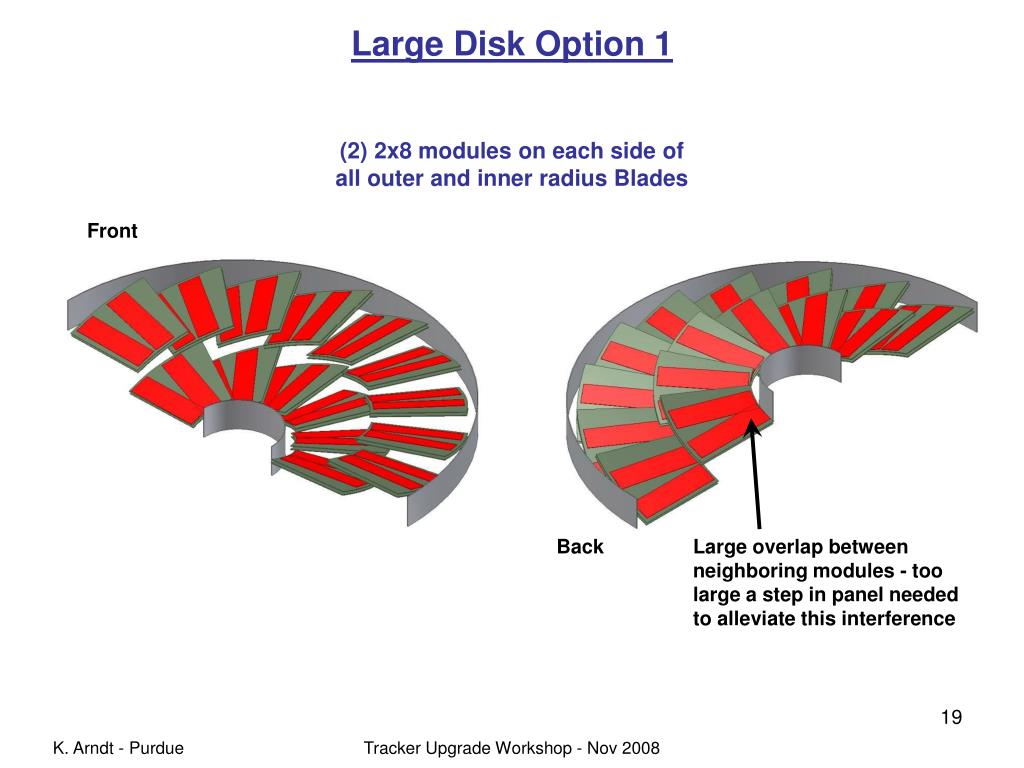 Large Disk Option 1

(2) 2x8 modules on each side of all outer and inner radius Blades

Front

Back

Large overlap between neighboring modules - too large a step in panel needed to alleviate this interference

19

K. Arndt - Purdue

Tracker Upgrade Workshop - Nov 2008